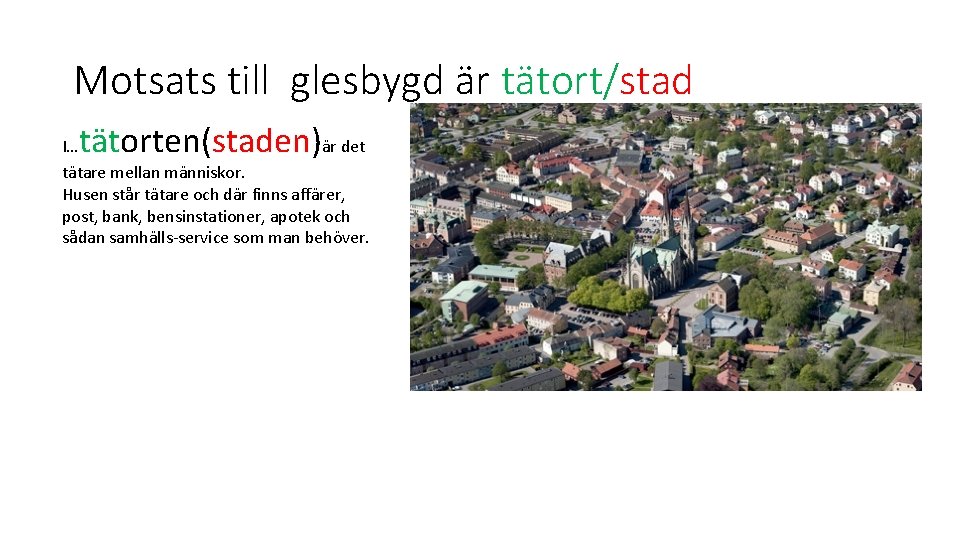 Motsats till glesbygd är tätort/stad

I…tätorten(staden)är det tätare mellan människor.
Husen står tätare och där finns affärer, post, bank, bensinstationer, apotek och sådan samhälls-service som man behöver.